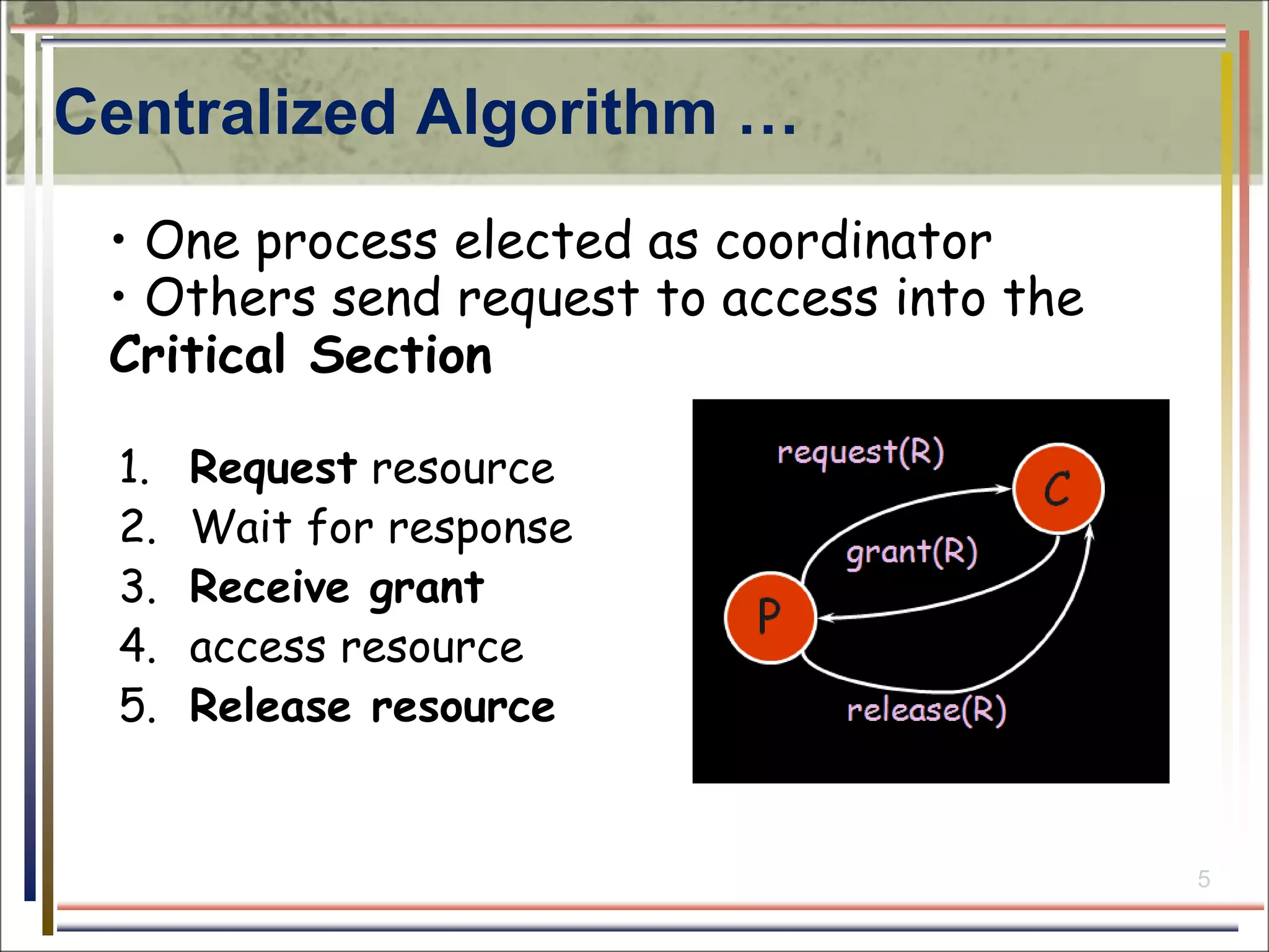 Centralized Algorithm …

• One process elected as coordinator
• Others send request to access into the Critical Section

1. Request resource
2. Wait for response
3. Receive grant
4. access resource
5. Release resource

request(R)
C
grant(R)
P
release(R)

5